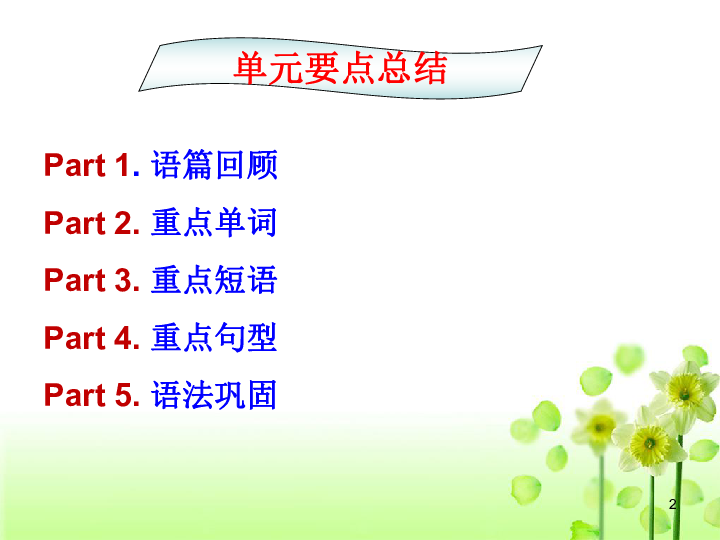 单元要点总结

Part 1. 语篇回顾

Part 2. 重点单词

Part 3. 重点短语

Part 4. 重点句型

Part 5. 语法巩固

2